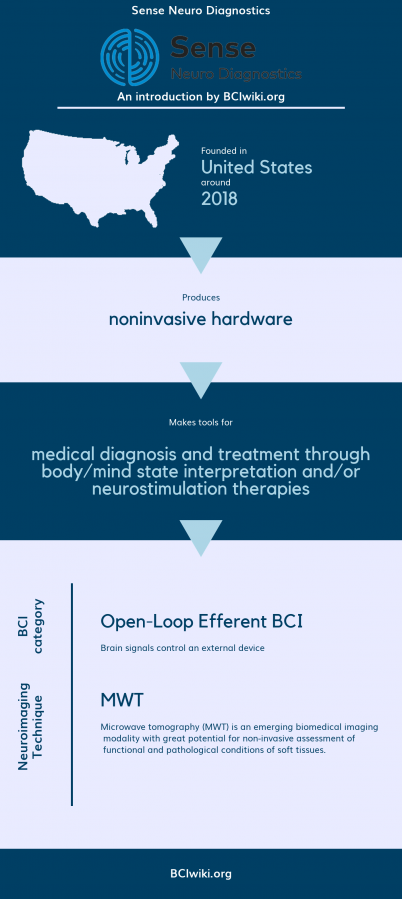 Sense Neuro Diagnostics

Sense
Neuro Diagnostics

An introduction by BCIwiki.org

Founded in
United States
around
2018

Produces

noninvasive hardware

Makes tools for

medical diagnosis and treatment through body/mind state interpretation and/or neurostimulation therapies

BCI category

Open-Loop Efferent BCI

Brain signals control an external device

Neuroimaging Technique

MWT

Microwave tomography (MWT) is an emerging biomedical imaging modality with great potential for non-invasive assessment of functional and pathological conditions of soft tissues.

BCIwiki.org